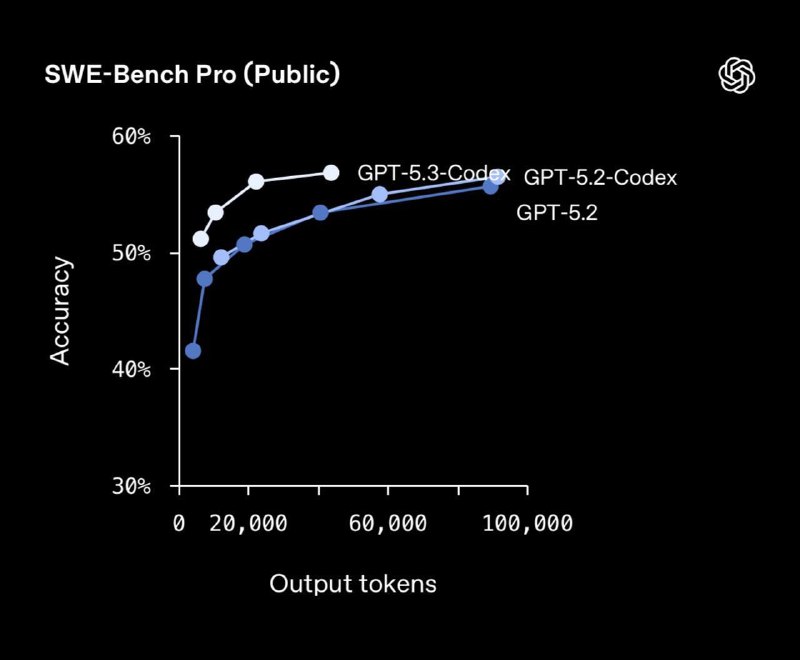 SWE-Bench Pro (Public)

60%
50%
40%
30%

Accuracy

GPT-5.3-Codex
GPT-5.2-Codex
GPT-5.2

0
20,000
60,000
100,000

Output tokens